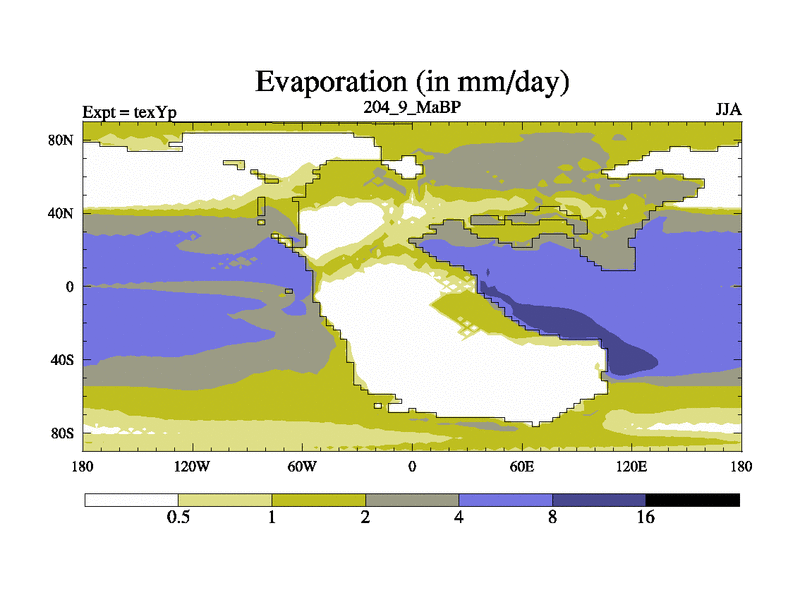 Evaporation (in mm/day)

Expt = texYp

204_9_MaBP

JJA

80N
40N
0
40S
80S

180
120W
60W
0
60E
120E
180

0.5
1
2
4
8
16